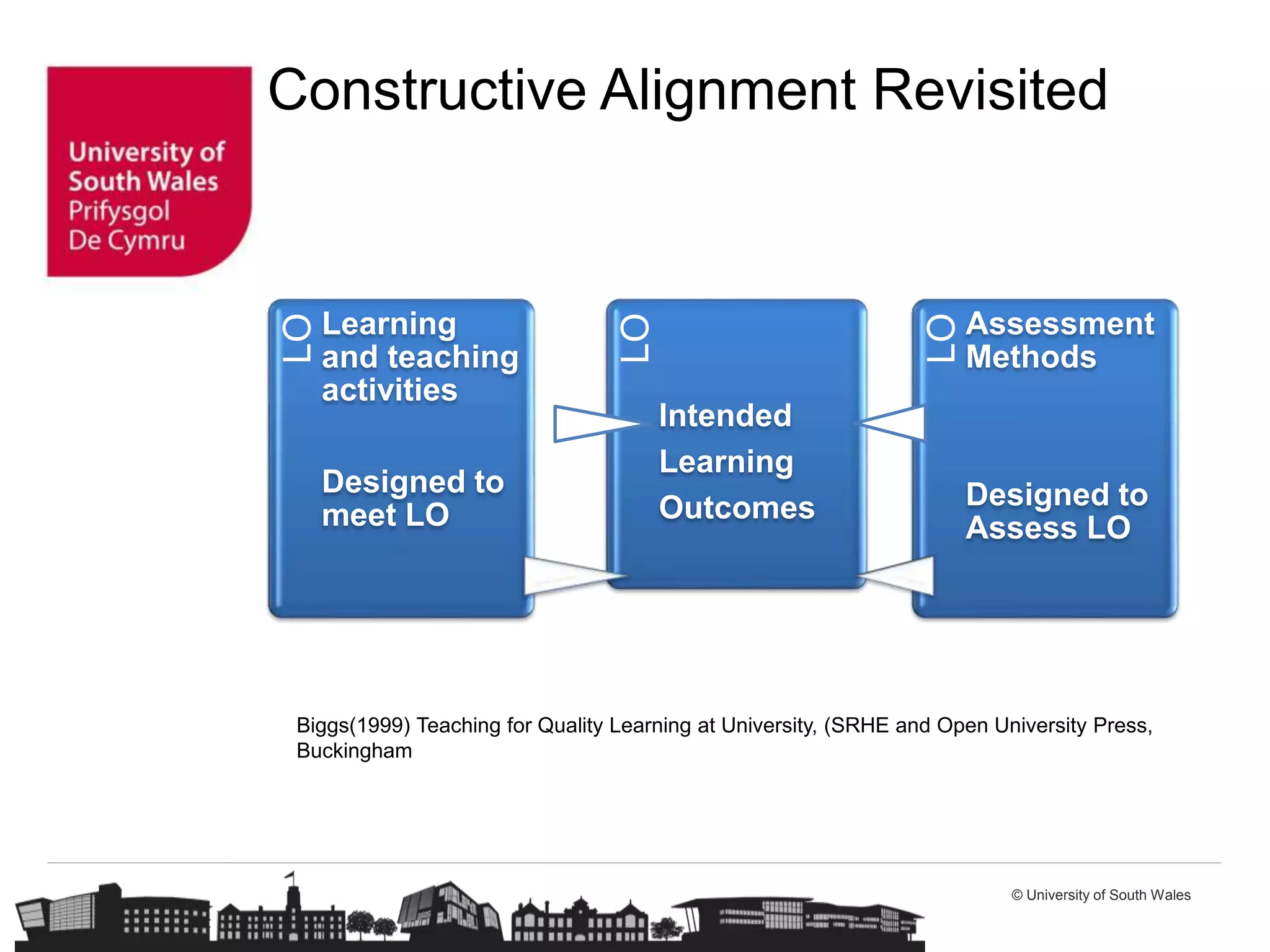 University of South Wales
Prifysgol De Cymru

Constructive Alignment Revisited

LO

Learning and teaching activities

Designed to meet LO

LO

Intended Learning Outcomes

LO

Assessment Methods

Designed to Assess LO

Biggs(1999) Teaching for Quality Learning at University, (SRHE and Open University Press, Buckingham

© University of South Wales